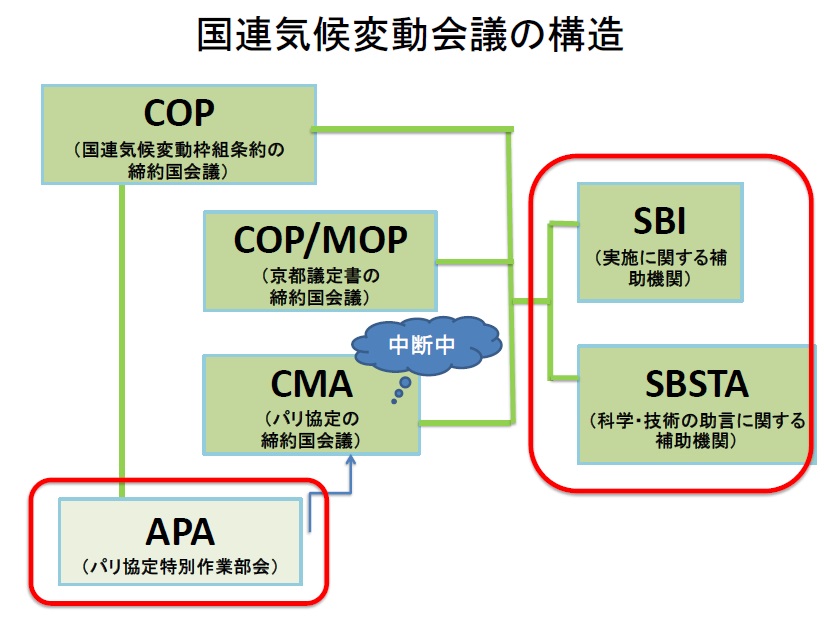 国連気候変動会議の構造

COP
（国連気候変動枠組条約の締約国会議）

COP/MOP
（京都議定書の締約国会議）

中断中

CMA
（パリ協定の締約国会議）

APA
（パリ協定特別作業部会）

SBI
（実施に関する補助機関）

SBSTA
（科学・技術の助言に関する補助機関）